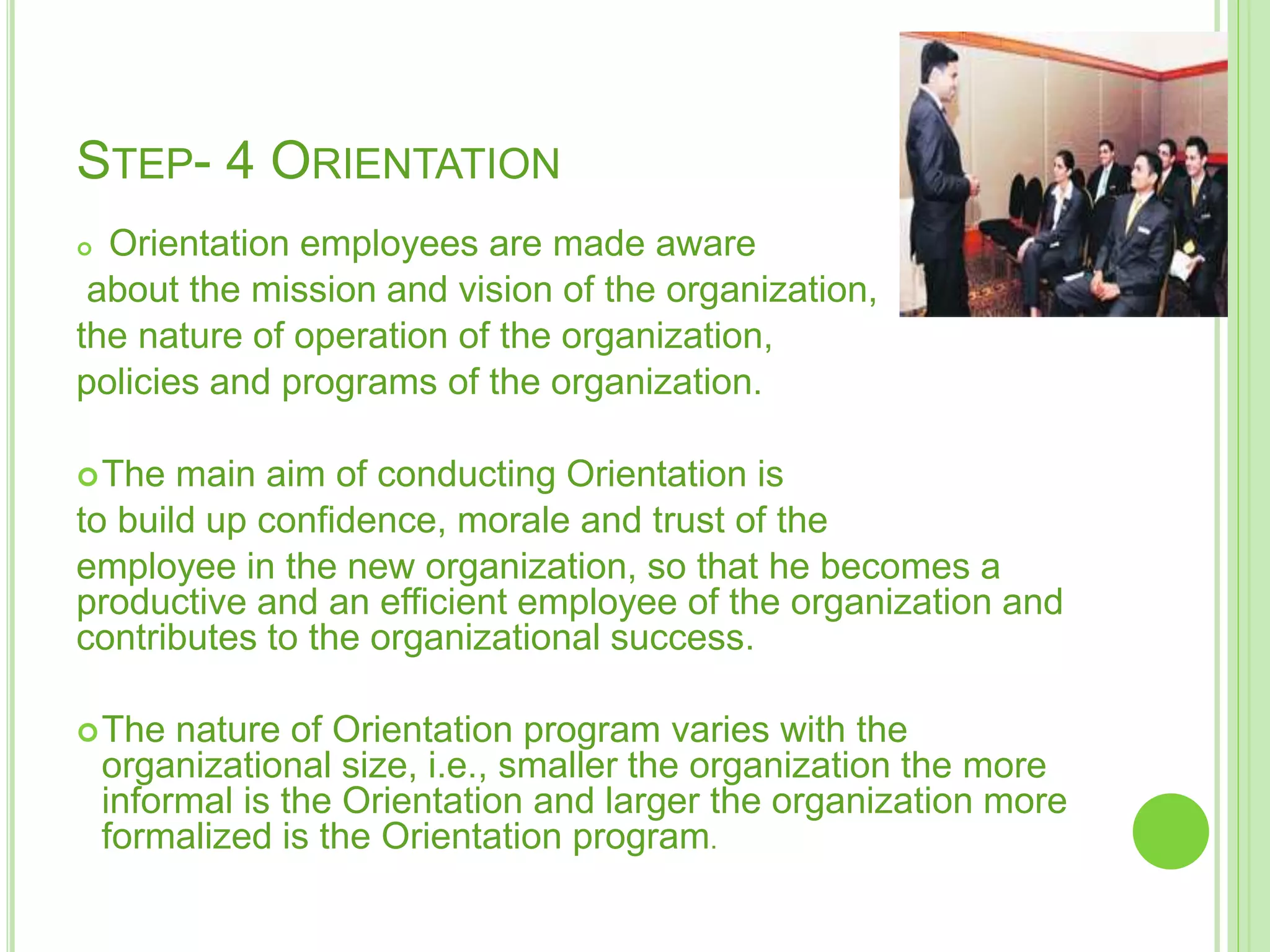 STEP- 4 ORIENTATION

Orientation employees are made aware about the mission and vision of the organization, the nature of operation of the organization, policies and programs of the organization.

The main aim of conducting Orientation is to build up confidence, morale and trust of the employee in the new organization, so that he becomes a productive and an efficient employee of the organization and contributes to the organizational success.

The nature of Orientation program varies with the organizational size, i.e., smaller the organization the more informal is the Orientation and larger the organization more formalized is the Orientation program.